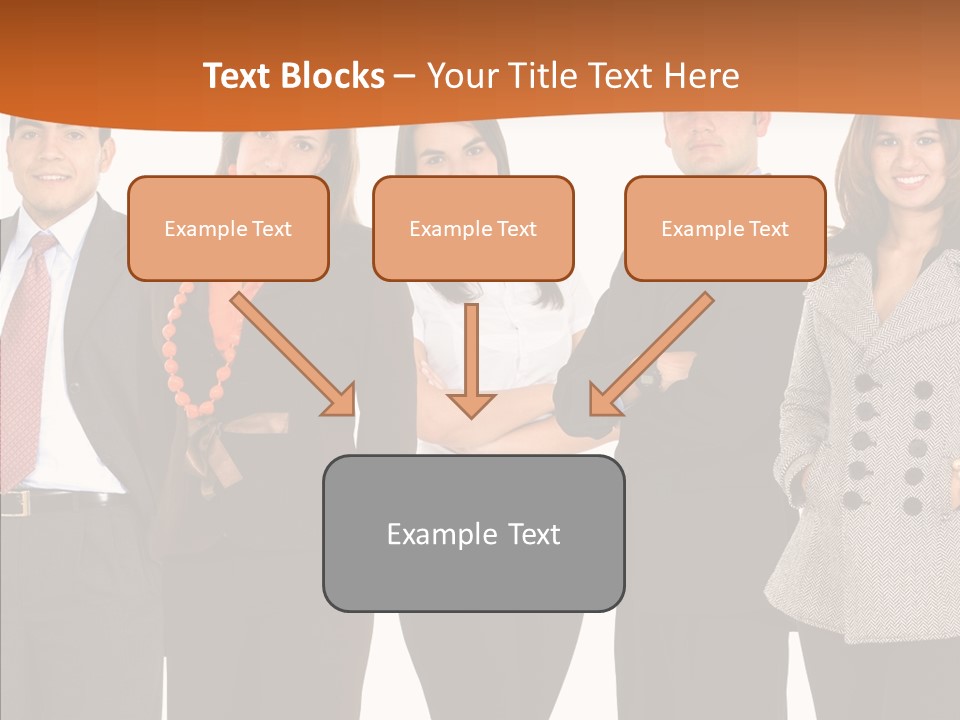 Text Blocks – Your Title Text Here

Example Text

Example Text

Example Text

Example Text